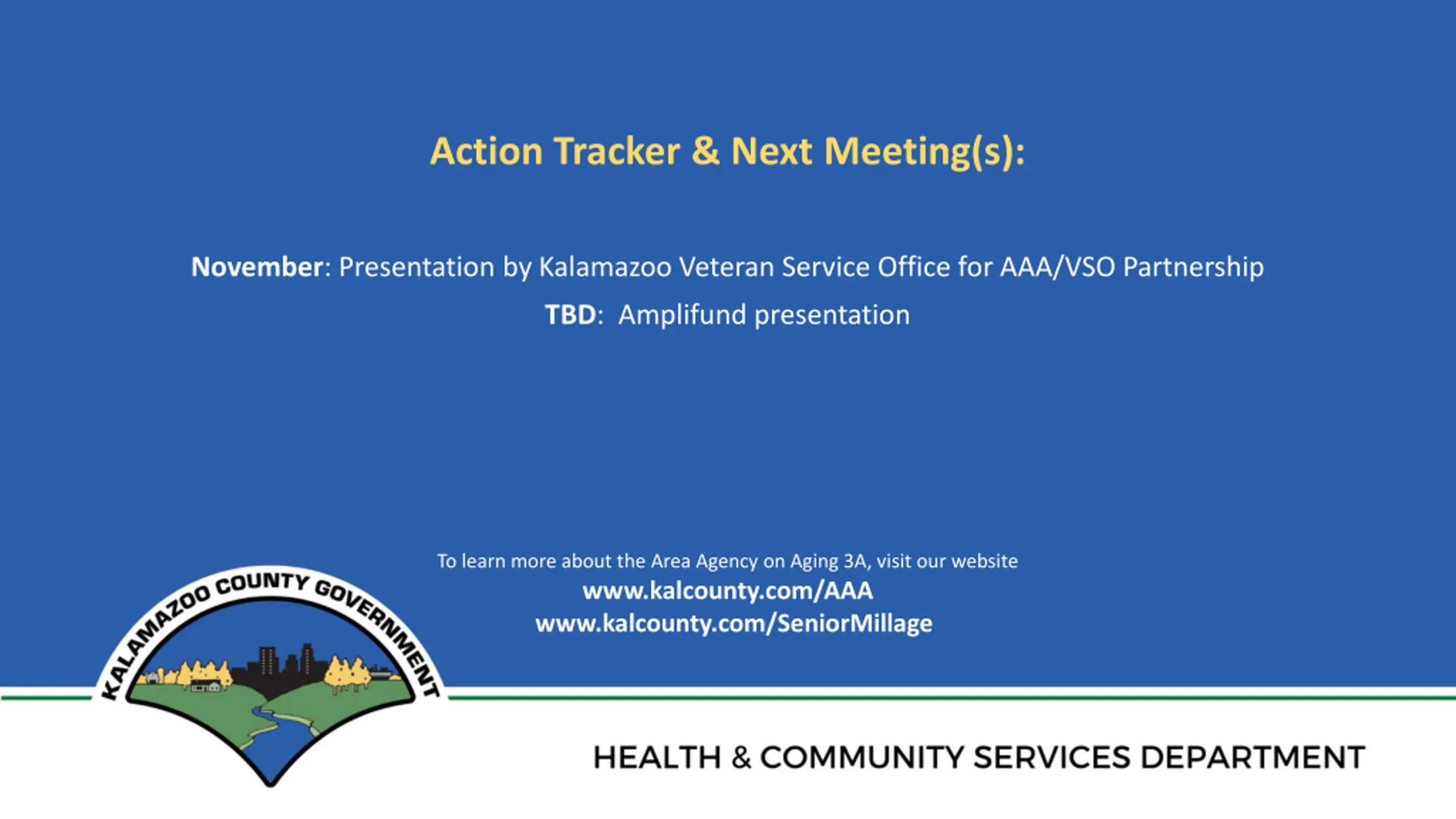 Action Tracker & Next Meeting(s):

November: Presentation by Kalamazoo Veteran Service Office for AAA/VSO Partnership

TBD: Amplifund presentation

To learn more about the Area Agency on Aging 3A, visit our website
www.kalcounty.com/AAA
www.kalcounty.com/SeniorMillage

KALAMAZOO COUNTY GOVERNMENT

HEALTH & COMMUNITY SERVICES DEPARTMENT